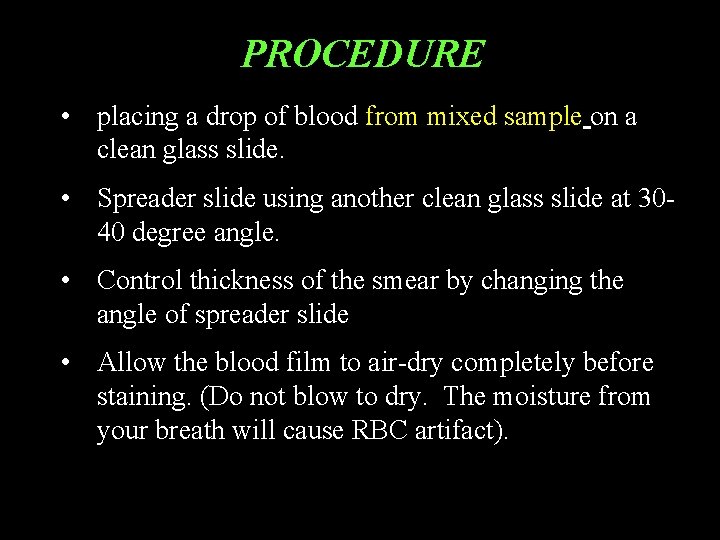 PROCEDURE

• placing a drop of blood from mixed sample on a clean glass slide.

• Spreader slide using another clean glass slide at 30-40 degree angle.

• Control thickness of the smear by changing the angle of spreader slide

• Allow the blood film to air-dry completely before staining. (Do not blow to dry. The moisture from your breath will cause RBC artifact).